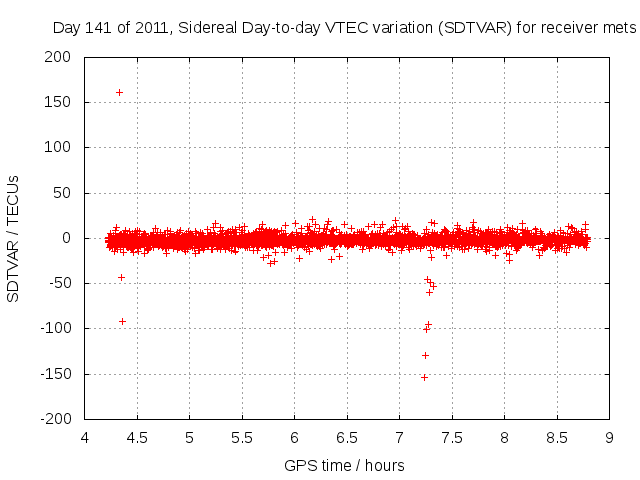 Day 141 of 2011, Sidereal Day-to-day VTEC variation (SDTVAR) for receiver mets

SDTVAR / TECUs

200
150
100
50
0
-50
-100
-150
-200

4
4.5
5
5.5
6
6.5
7
7.5
8
8.5
9

GPS time / hours